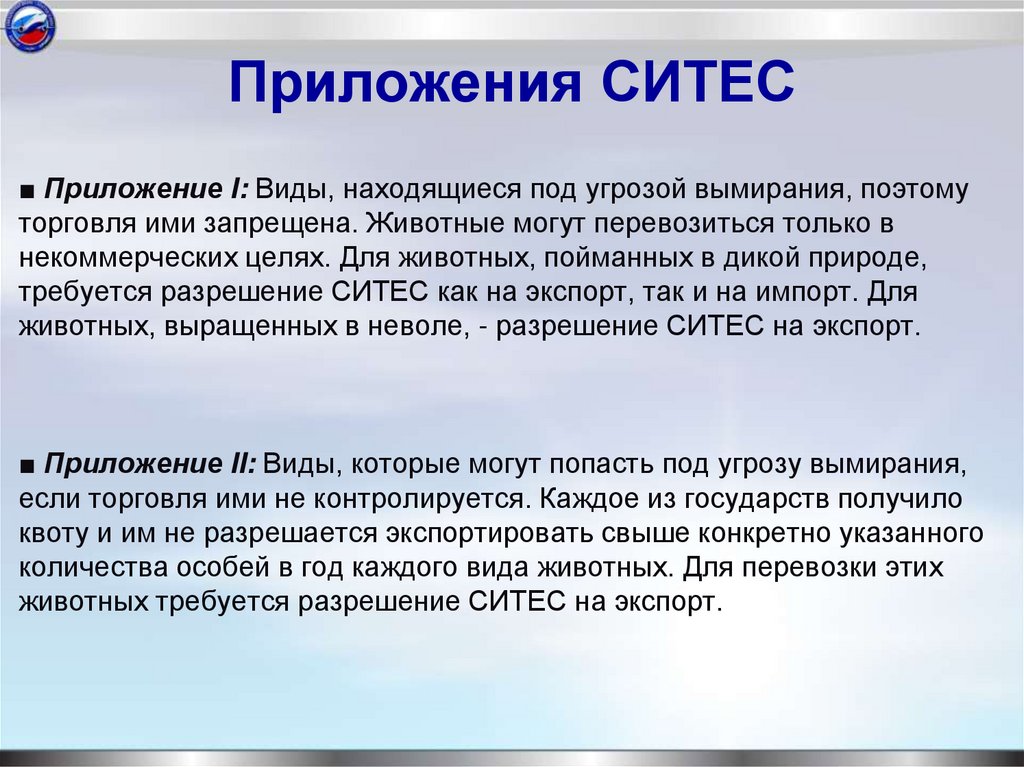 Приложения СИТЕС

■ Приложение I: Виды, находящиеся под угрозой вымирания, поэтому торговля ими запрещена. Животные могут перевозиться только в некоммерческих целях. Для животных, пойманных в дикой природе, требуется разрешение СИТЕС как на экспорт, так и на импорт. Для животных, выращенных в неволе, - разрешение СИТЕС на экспорт.

■ Приложение II: Виды, которые могут попасть под угрозу вымирания, если торговля ими не контролируется. Каждое из государств получило квоту и им не разрешается экспортировать свыше конкретно указанного количества особей в год каждого вида животных. Для перевозки этих животных требуется разрешение СИТЕС на экспорт.